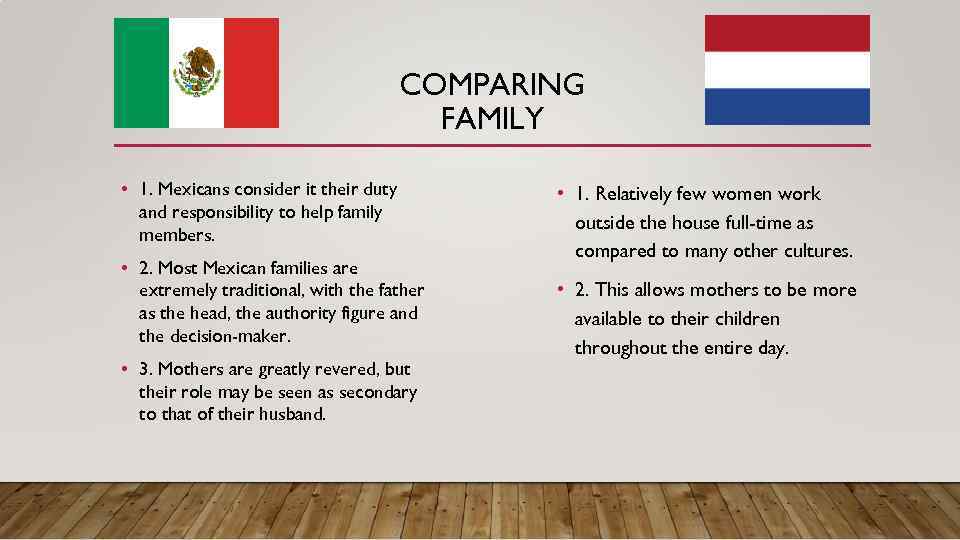 COMPARING FAMILY

• 1. Mexicans consider it their duty and responsibility to help family members.

• 2. Most Mexican families are extremely traditional, with the father as the head, the authority figure and the decision-maker.

• 3. Mothers are greatly revered, but their role may be seen as secondary to that of their husband.

• 1. Relatively few women work outside the house full-time as compared to many other cultures.

• 2. This allows mothers to be more available to their children throughout the entire day.